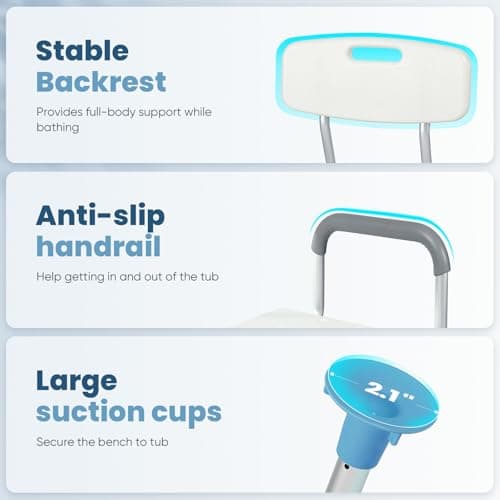 Stable Backrest

Provides full-body support while bathing

Anti-slip handrail

Help getting in and out of the tub

Large suction cups

Secure the bench to tub

2.1"